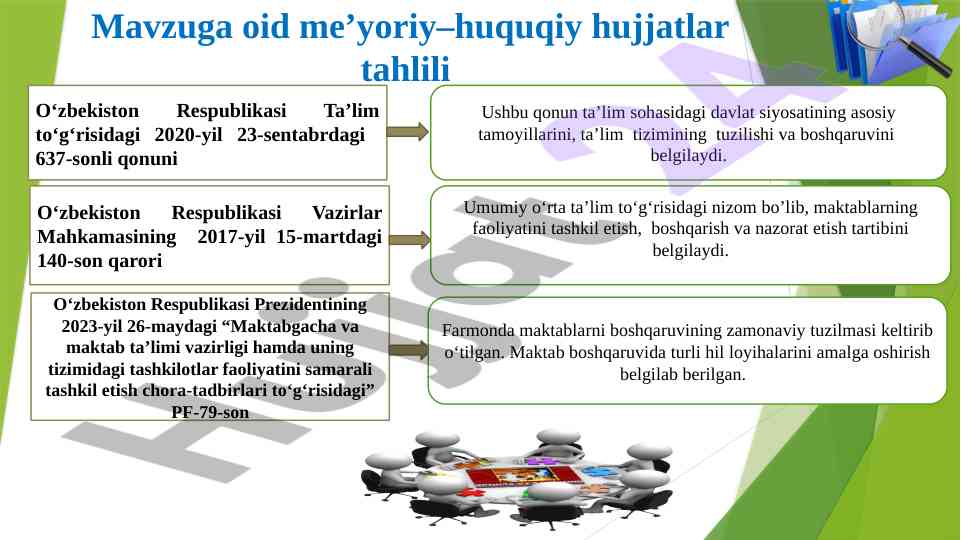 Mavzuga oid me’yoriy–huquqiy hujjatlar tahlili

O‘zbekiston Respublikasi Ta’lim to‘g‘risidagi 2020-yil 23-sentabrdagi 637-sonli qonuni

Ushbu qonun ta’lim sohasidagi davlat siyosatining asosiy tamoyillarini, ta’lim tizimining tuzilishi va boshqaruvini belgilaydi.

O‘zbekiston Respublikasi Vazirlar Mahkamasining 2017-yil 15-martdagi 140-son qarori

Umumiy o‘rta ta’lim to‘g‘risidagi nizom bo’lib, maktablarning faoliyatini tashkil etish, boshqarish va nazorat etish tartibini belgilaydi.

O‘zbekiston Respublikasi Prezidentining 2023-yil 26-maydagi “Maktabgacha va maktab ta’limi vazirligi hamda uning tizimidagi tashkilotlar faoliyatini samarali tashkil etish chora-tadbirlari to‘g‘risidagi” PF-79-son

Farmonda maktablarni boshqaruvining zamonaviy tuzilmasi keltirib o‘tilgan. Maktab boshqaruvida turli hil loyihalarini amalga oshirish belgilab berilgan.